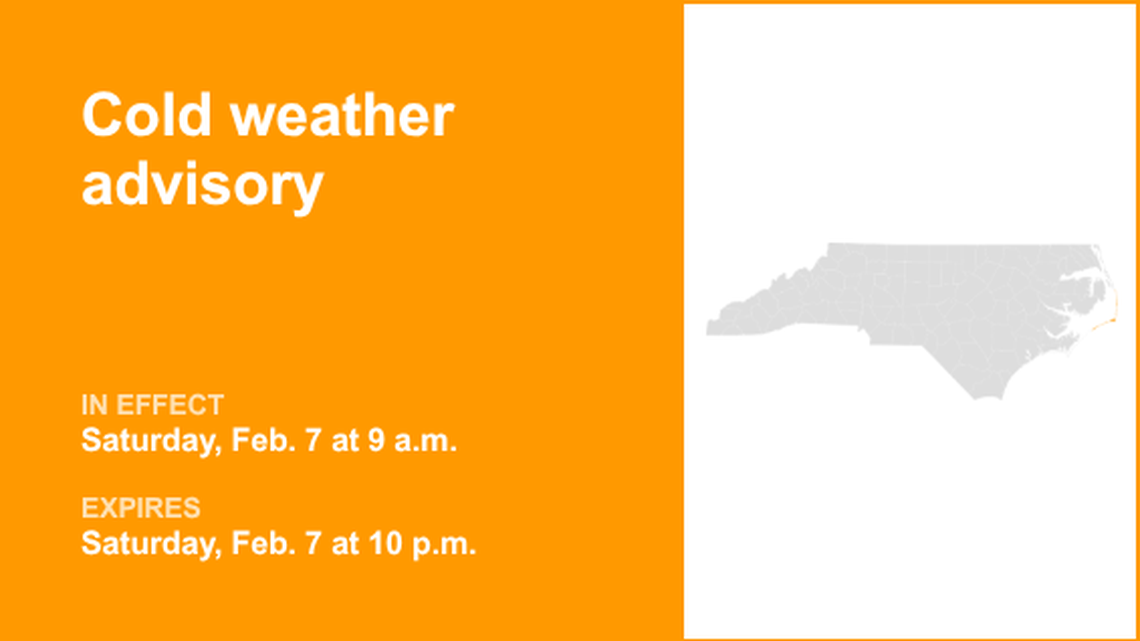 Cold weather advisory

IN EFFECT
Saturday, Feb. 7 at 9 a.m.

EXPIRES
Saturday, Feb. 7 at 10 p.m.